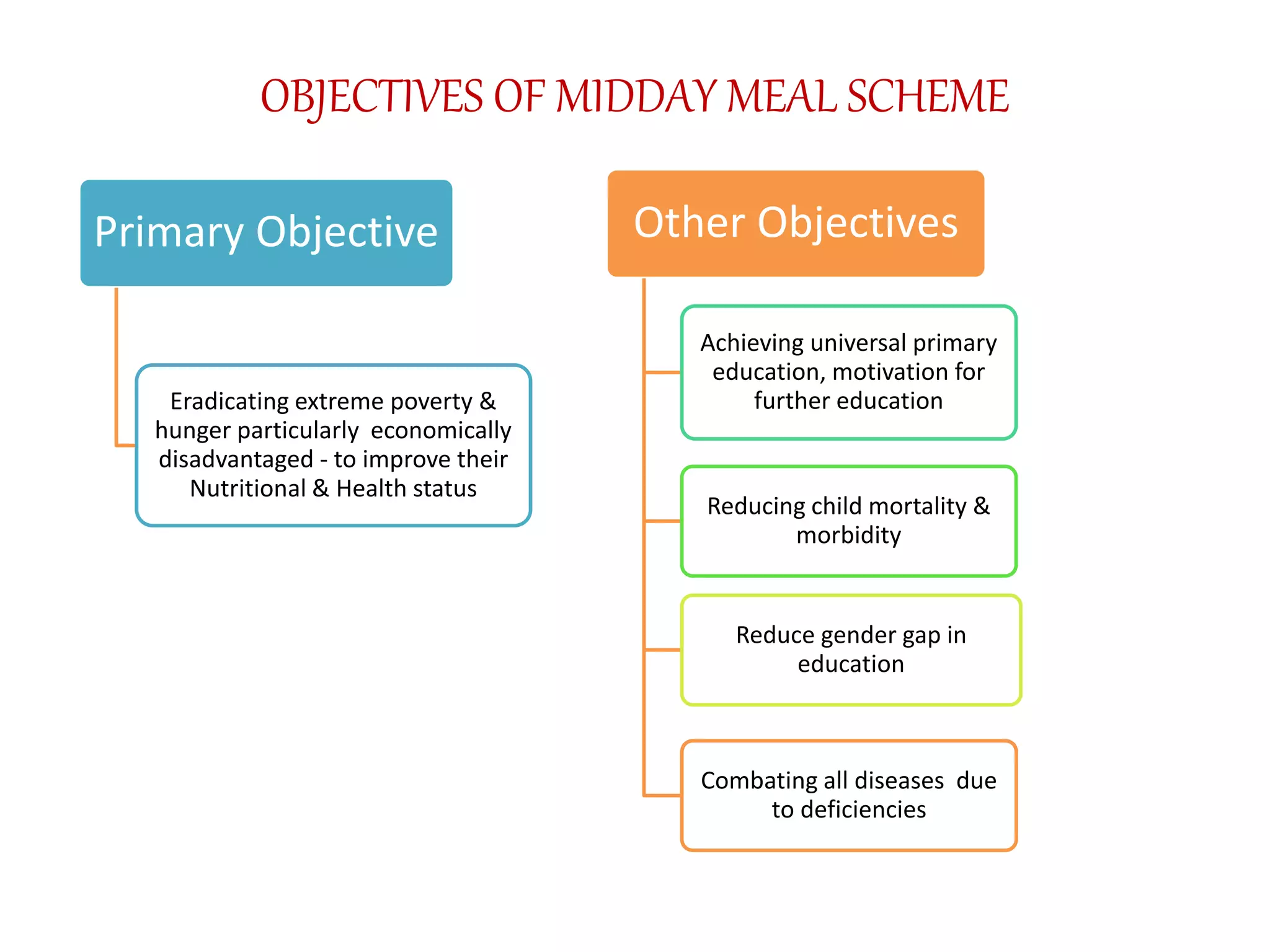 OBJECTIVES OF MIDDAY MEAL SCHEME

Primary Objective

Eradicating extreme poverty & hunger particularly economically disadvantaged - to improve their Nutritional & Health status

Other Objectives

Achieving universal primary education, motivation for further education

Reducing child mortality & morbidity

Reduce gender gap in education

Combating all diseases due to deficiencies